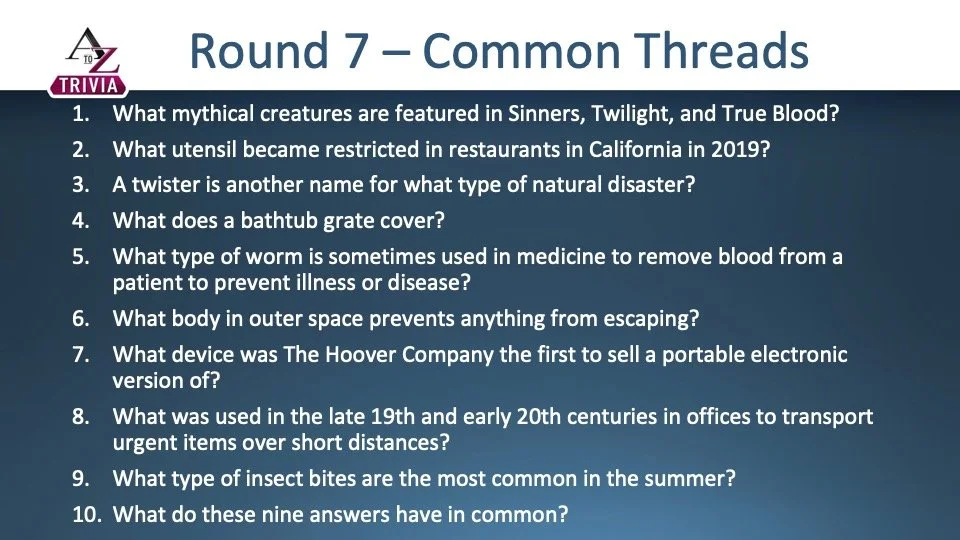 A TO Z TRIVIA

Round 7 – Common Threads

1. What mythical creatures are featured in Sinners, Twilight, and True Blood?
2. What utensil became restricted in restaurants in California in 2019?
3. A twister is another name for what type of natural disaster?
4. What does a bathtub grate cover?
5. What type of worm is sometimes used in medicine to remove blood from a patient to prevent illness or disease?
6. What body in outer space prevents anything from escaping?
7. What device was The Hoover Company the first to sell a portable electronic version of?
8. What was used in the late 19th and early 20th centuries in offices to transport urgent items over short distances?
9. What type of insect bites are the most common in the summer?
10. What do these nine answers have in common?